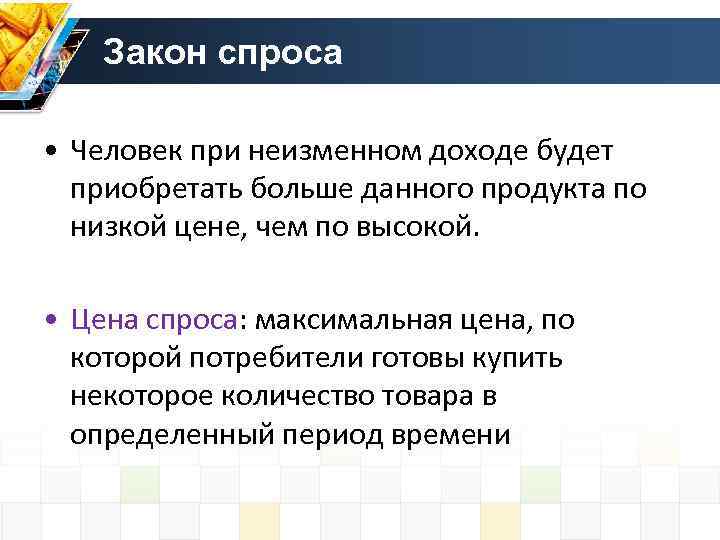 Закон спроса

• Человек при неизменном доходе будет приобретать больше данного продукта по низкой цене, чем по высокой.

• Цена спроса: максимальная цена, по которой потребители готовы купить некоторое количество товара в определенный период времени